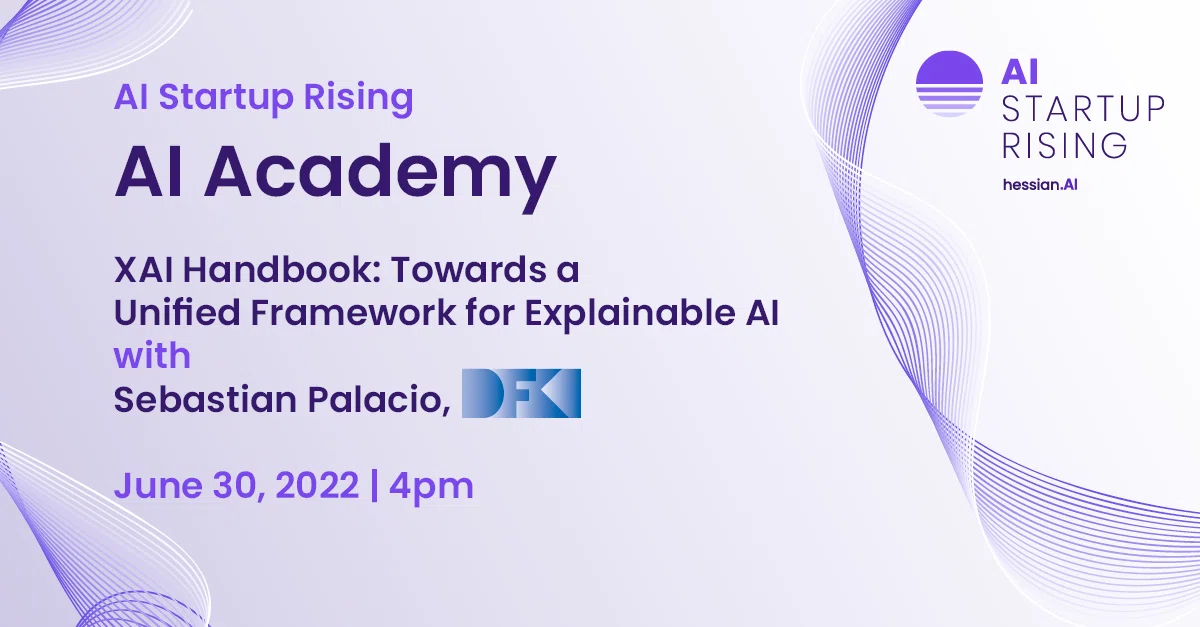 AI Startup Rising

AI Academy

XAI Handbook: Towards a Unified Framework for Explainable AI with Sebastian Palacio, DFKI

June 30, 2022 | 4pm

AI STARTUP RISING

hessian.AI